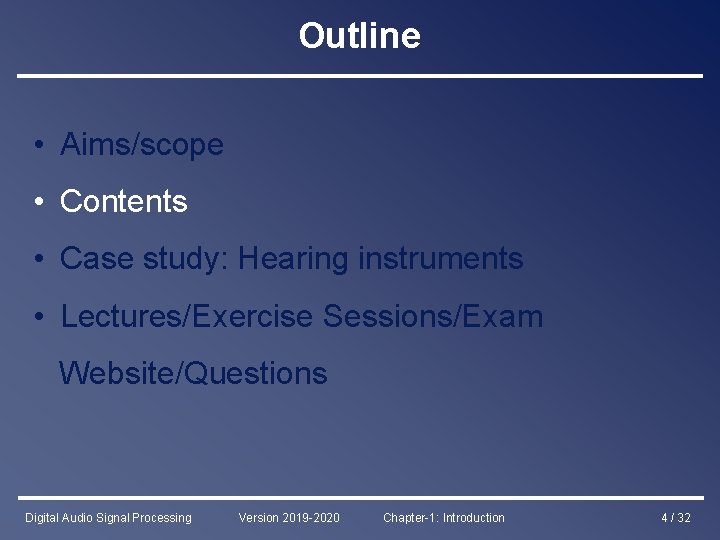 Outline

• Aims/scope

• Contents

• Case study: Hearing instruments

• Lectures/Exercise Sessions/Exam Website/Questions

Digital Audio Signal Processing Version 2019-2020 Chapter-1: Introduction 4 / 32